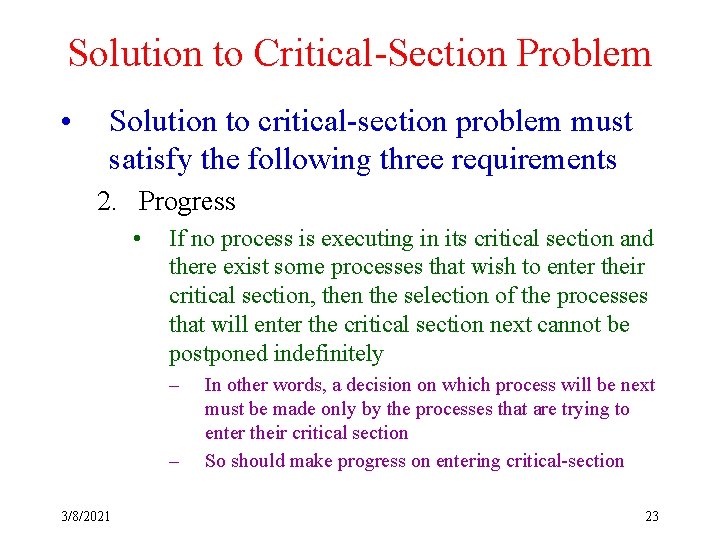 Solution to Critical-Section Problem

• Solution to critical-section problem must satisfy the following three requirements

2. Progress

• If no process is executing in its critical section and there exist some processes that wish to enter their critical section, then the selection of the processes that will enter the critical section next cannot be postponed indefinitely

– In other words, a decision on which process will be next must be made only by the processes that are trying to enter their critical section

– So should make progress on entering critical-section

3/8/2021

23